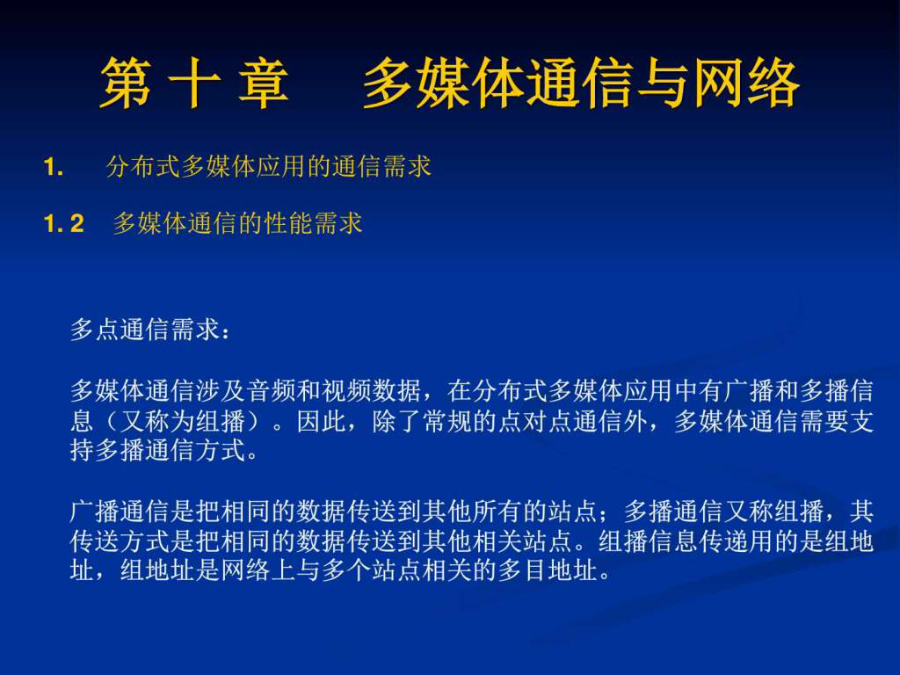 第 十 章　多媒体通信与网络

1.　分布式多媒体应用的通信需求

1. 2　多媒体通信的性能需求

多点通信需求：

多媒体通信涉及音频和视频数据，在分布式多媒体应用中有广播和多播信息（又称为组播）。因此，除了常规的点对点通信外，多媒体通信需要支持多播通信方式。

广播通信是把相同的数据传送到其他所有的站点；多播通信又称组播，其传送方式是把相同的数据传送到其他相关站点。组播信息传递用的是组地址，组地址是网络上与多个站点相关的多目地址。